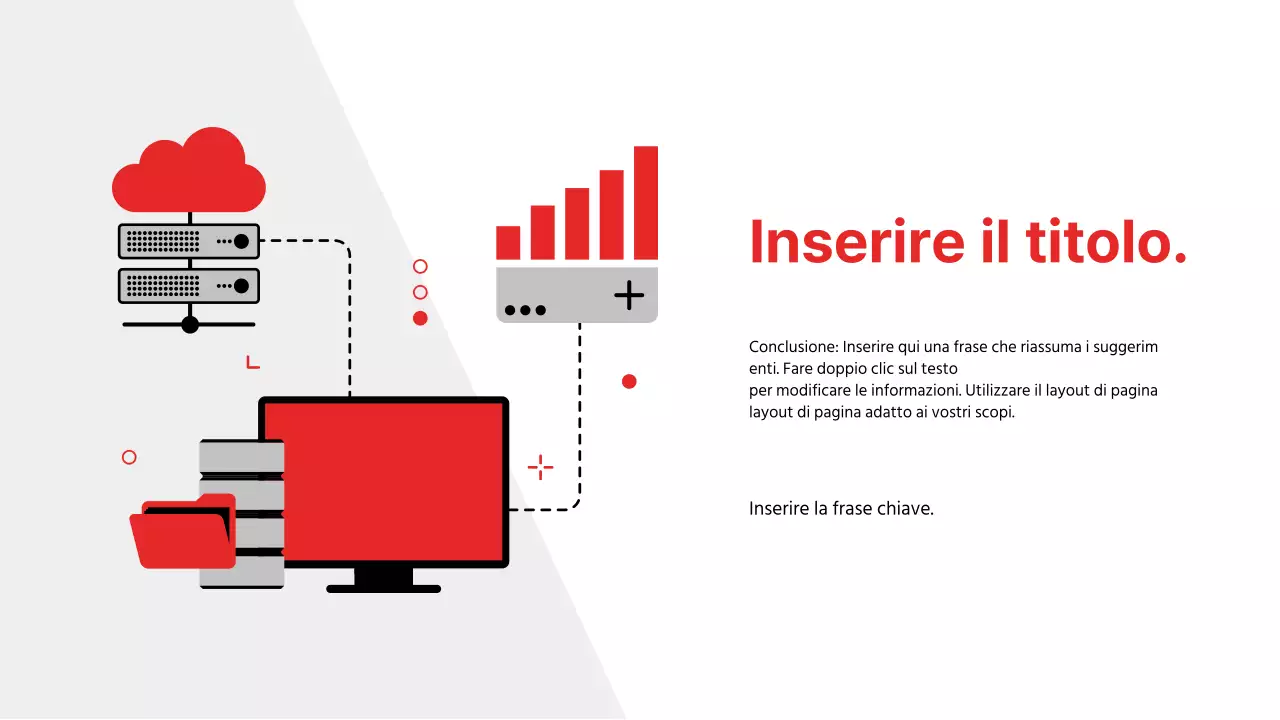 Inserire il titolo.

Conclusione: Inserire qui una frase che riassuma i suggerim enti. Fare doppio clic sul testo per modificare le informazioni. Utilizzare il layout di pagina layout di pagina adatto ai vostri scopi.

Inserire la frase chiave.